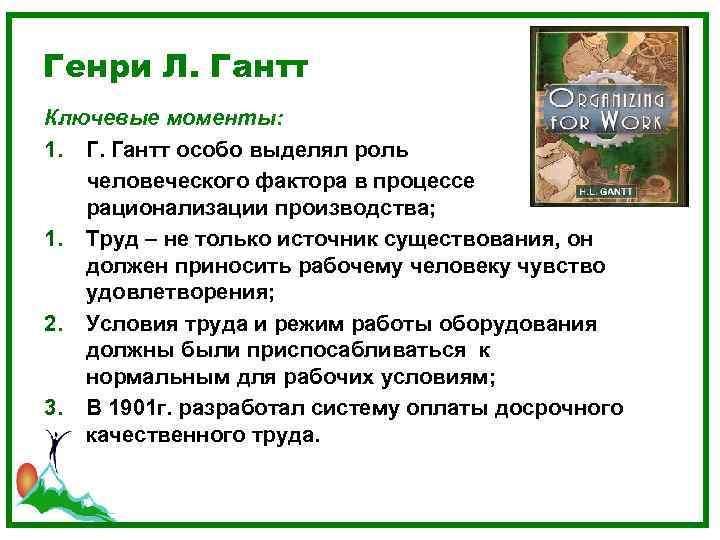 Генри Л. Гантт

ORGANIZING FOR WORK

H.L. GANTT

Ключевые моменты:

1. Г. Гантт особо выделял роль человеческого фактора в процессе рационализации производства;

1. Труд – не только источник существования, он должен приносить рабочему человеку чувство удовлетворения;

2. Условия труда и режим работы оборудования должны были приспосабливаться к нормальным для рабочих условиям;

3. В 1901г. разработал систему оплаты досрочного качественного труда.